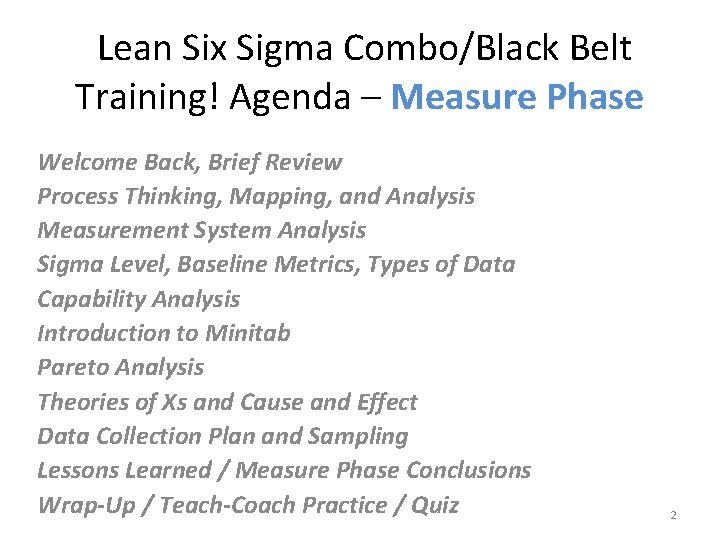 Lean Six Sigma Combo/Black Belt Training! Agenda – Measure Phase

Welcome Back, Brief Review
Process Thinking, Mapping, and Analysis
Measurement System Analysis
Sigma Level, Baseline Metrics, Types of Data
Capability Analysis
Introduction to Minitab
Pareto Analysis
Theories of Xs and Cause and Effect
Data Collection Plan and Sampling
Lessons Learned / Measure Phase Conclusions
Wrap-Up / Teach-Coach Practice / Quiz

2